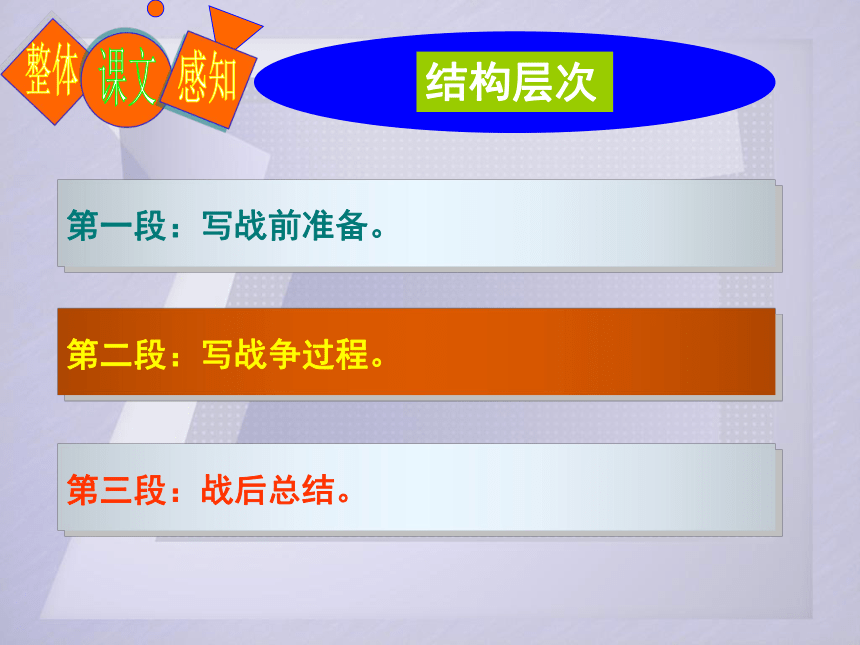 整体 课文 感知

结构层次

第一段：写战前准备。

第二段：写战争过程。

第三段：战后总结。